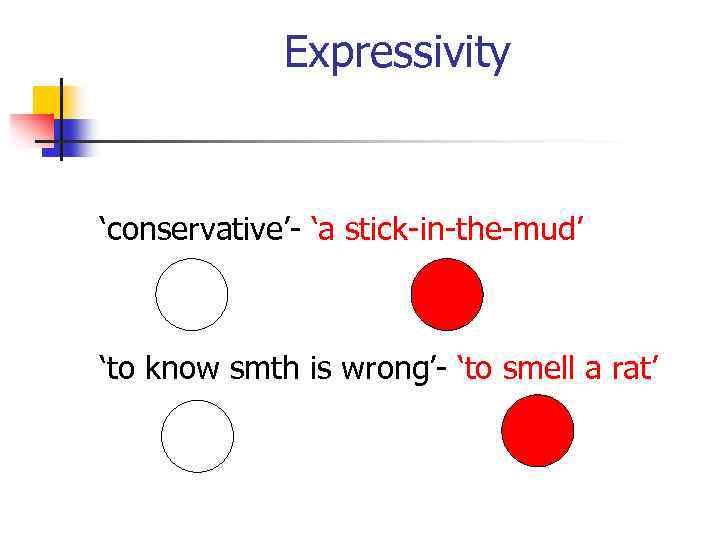 Expressivity

‘conservative’- ‘a stick-in-the-mud’

‘to know smth is wrong’- ‘to smell a rat’